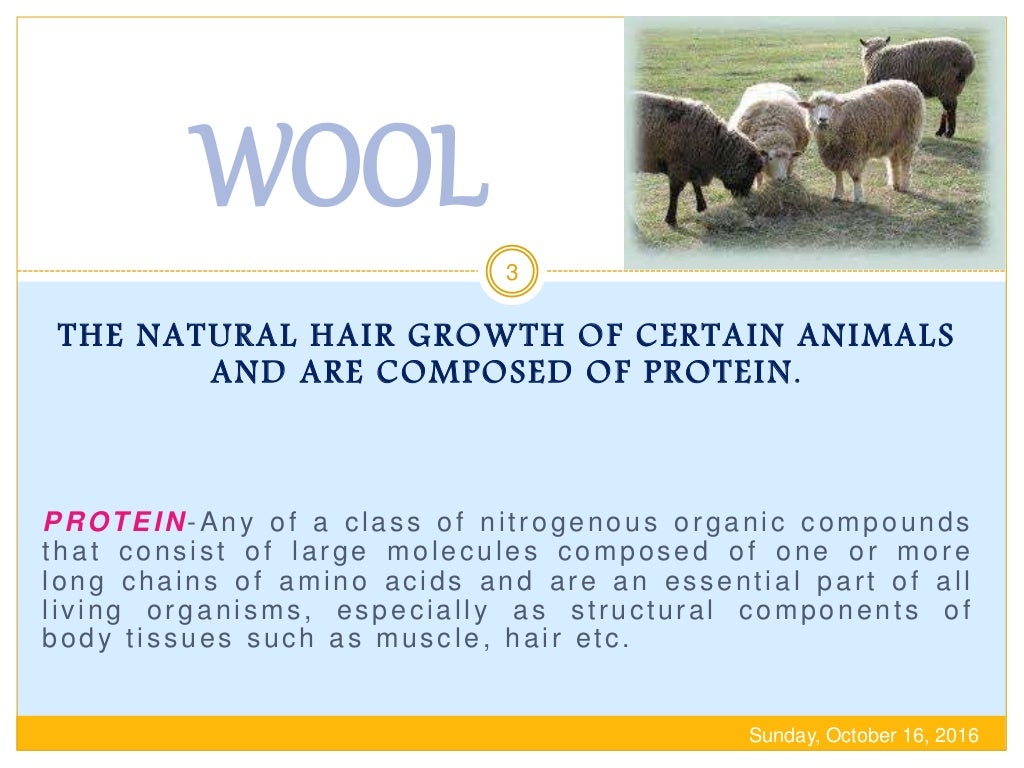 WOOL

3

THE NATURAL HAIR GROWTH OF CERTAIN ANIMALS AND ARE COMPOSED OF PROTEIN.

PROTEIN-Any of a class of nitrogenous organic compounds that consist of large molecules composed of one or more long chains of amino acids and are an essential part of all living organisms, especially as structural components of body tissues such as muscle, hair etc.

Sunday, October 16, 2016